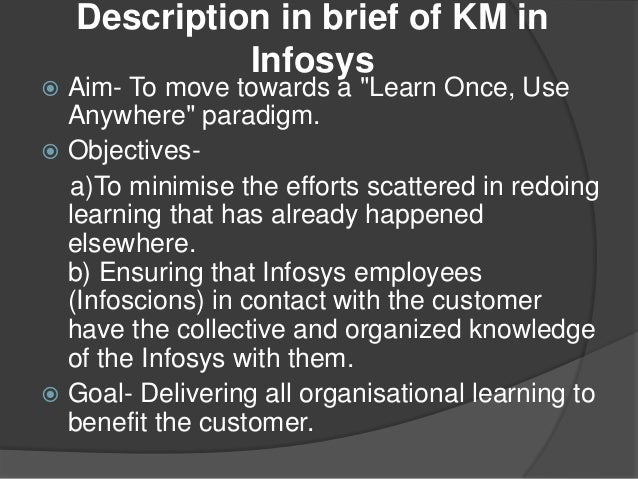 Description in brief of KM in Infosys

Aim- To move towards a "Learn Once, Use Anywhere" paradigm.

Objectives-

a)To minimise the efforts scattered in redoing learning that has already happened elsewhere.
b) Ensuring that Infosys employees (Infoscions) in contact with the customer have the collective and organized knowledge of the Infosys with them.

Goal- Delivering all organisational learning to benefit the customer.